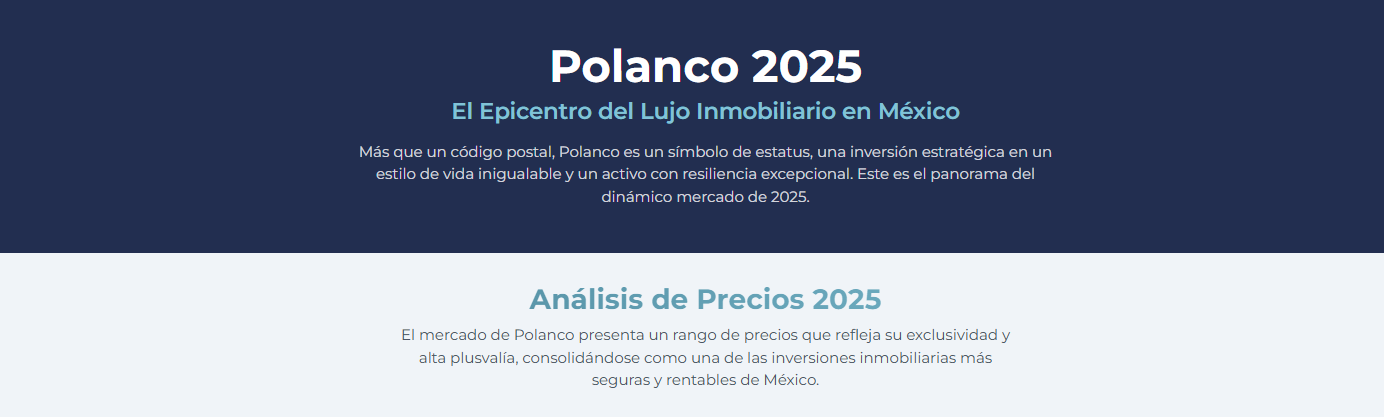 Polanco 2025

El Epicentro del Lujo Inmobiliario en México

Más que un código postal, Polanco es un símbolo de estatus, una inversión estratégica en un estilo de vida inigualable y un activo con resiliencia excepcional. Este es el panorama del dinámico mercado de 2025.

Análisis de Precios 2025

El mercado de Polanco presenta un rango de precios que refleja su exclusividad y alta plusvalía, consolidándose como una de las inversiones inmobiliarias más seguras y rentables de México.